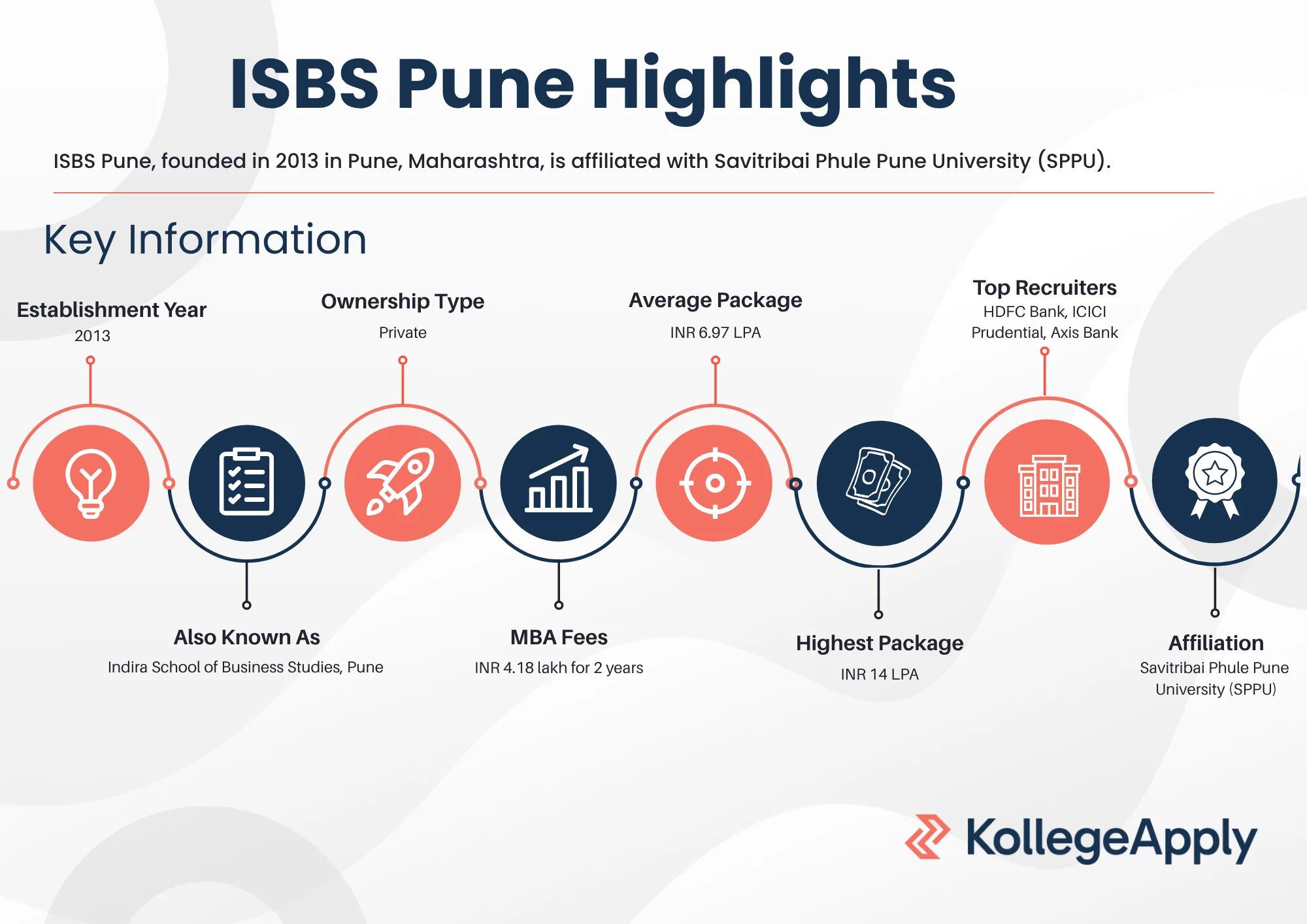 ISBS Pune Highlights

ISBS Pune, founded in 2013 in Pune, Maharashtra, is affiliated with Savitribai Phule Pune University (SPPU).

Key Information

Establishment Year
2013

Also Known As
Indira School of Business Studies, Pune

Ownership Type
Private

MBA Fees
INR 4.18 lakh for 2 years

Average Package
INR 6.97 LPA

Highest Package
INR 14 LPA

Top Recruiters
HDFC Bank, ICICI Prudential, Axis Bank

Affiliation
Savitribai Phule Pune University (SPPU)

KollegeApply